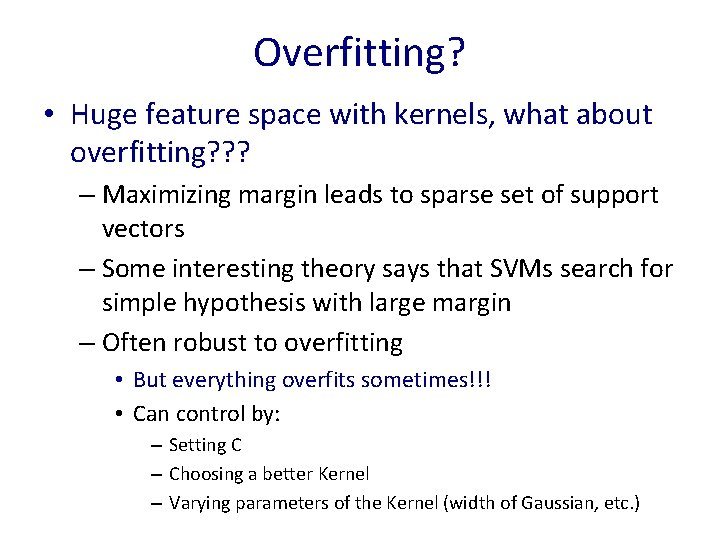 Overfitting?

• Huge feature space with kernels, what about overfitting???

– Maximizing margin leads to sparse set of support vectors

– Some interesting theory says that SVMs search for simple hypothesis with large margin

– Often robust to overfitting

• But everything overfits sometimes!!!

• Can control by:

– Setting C

– Choosing a better Kernel

– Varying parameters of the Kernel (width of Gaussian, etc.)